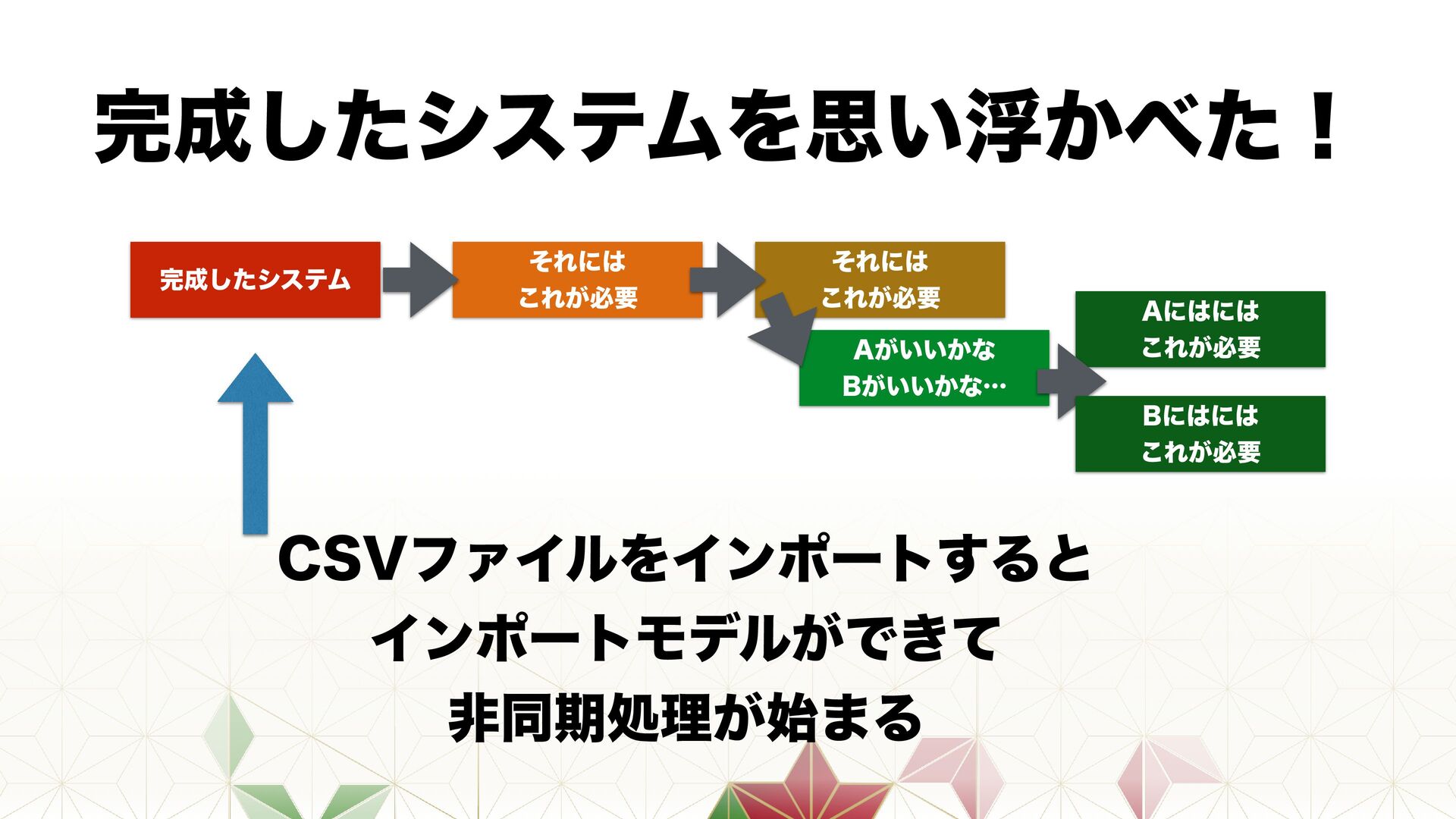 完成したシステムを思い浮かべた！

完成したシステム

それには
これが必要

それには
これが必要

Aがいいかな
Bがいいかな…

Aにはには
これが必要

Bにはには
これが必要

CSVファイルをインポートすると
インポートモデルができて
非同期処理が始まる